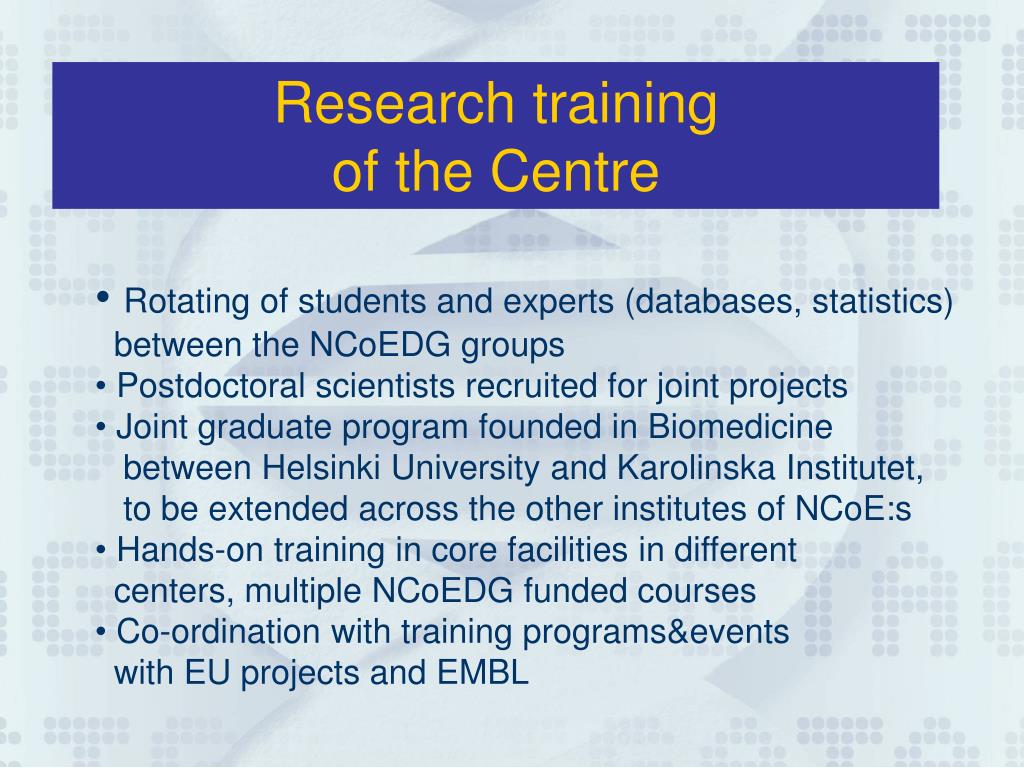 Research training
of the Centre

• Rotating of students and experts (databases, statistics) between the NCoEDG groups
• Postdoctoral scientists recruited for joint projects
• Joint graduate program founded in Biomedicine between Helsinki University and Karolinska Institutet, to be extended across the other institutes of NCoE:s
• Hands-on training in core facilities in different centers, multiple NCoEDG funded courses
• Co-ordination with training programs&events with EU projects and EMBL